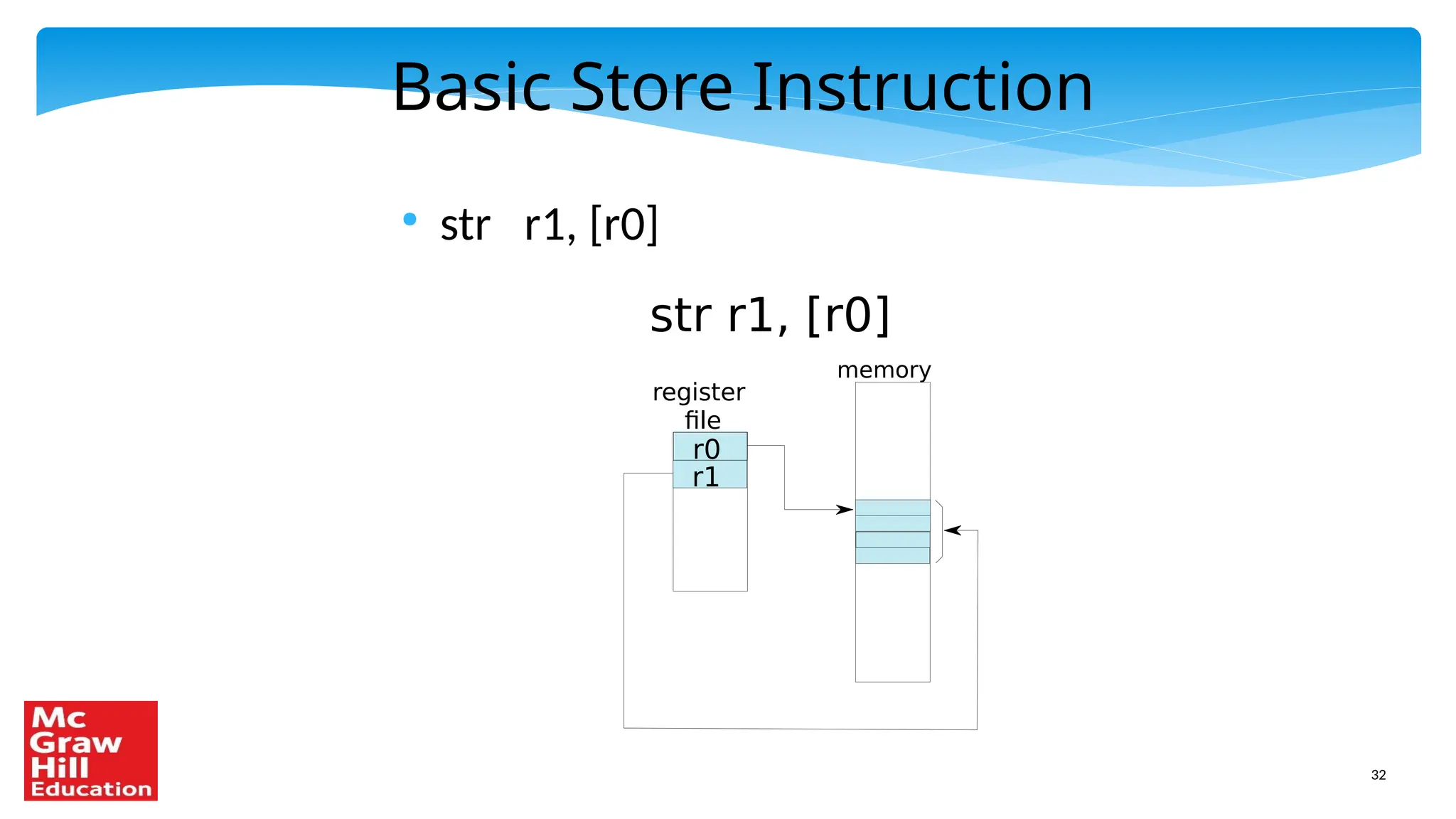 Basic Store Instruction

• str r1, [r0]

str r1, [r0]

memory

register file

r0

r1

Mc Graw Hill Education

32